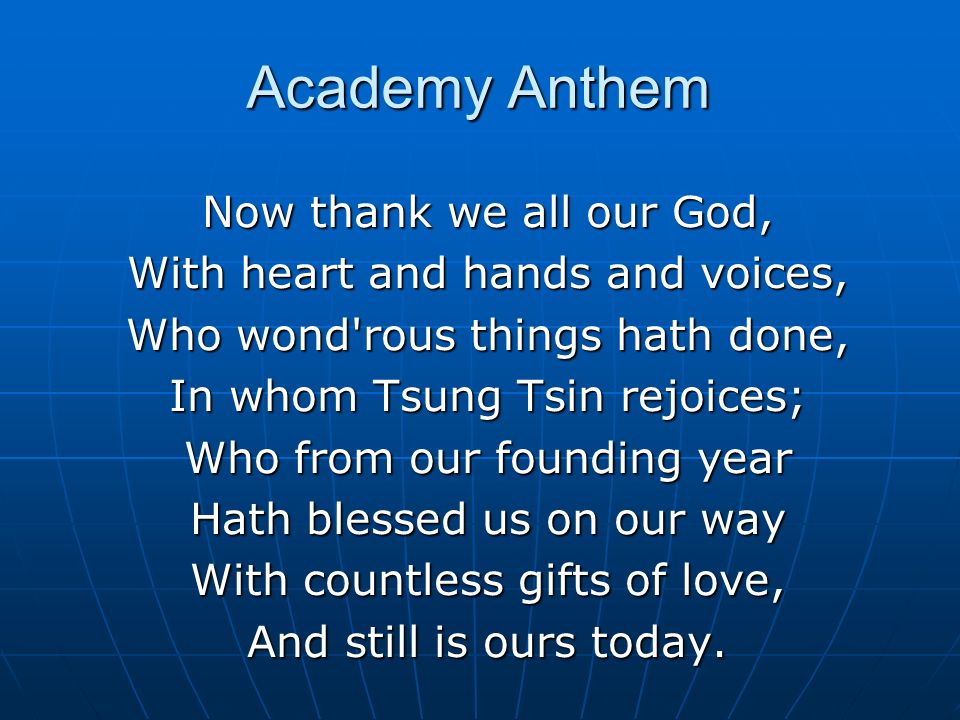 Academy Anthem

Now thank we all our God,
With heart and hands and voices,
Who wond'rous things hath done,
In whom Tsung Tsin rejoices;
Who from our founding year
Hath blessed us on our way
With countless gifts of love,
And still is ours today.